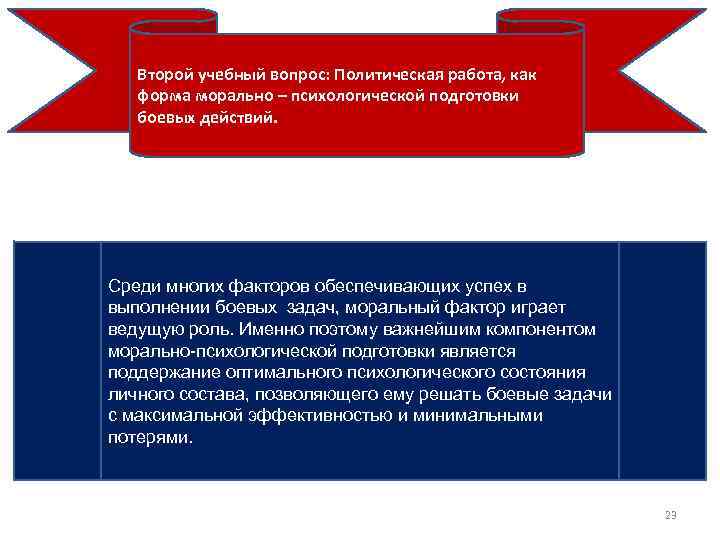 Второй учебный вопрос: Политическая работа, как форма морально – психологической подготовки боевых действий.

Среди многих факторов обеспечивающих успех в выполнении боевых задач, моральный фактор играет ведущую роль. Именно поэтому важнейшим компонентом морально-психологической подготовки является поддержание оптимального психологического состояния личного состава, позволяющего ему решать боевые задачи с максимальной эффективностью и минимальными потерями.

23